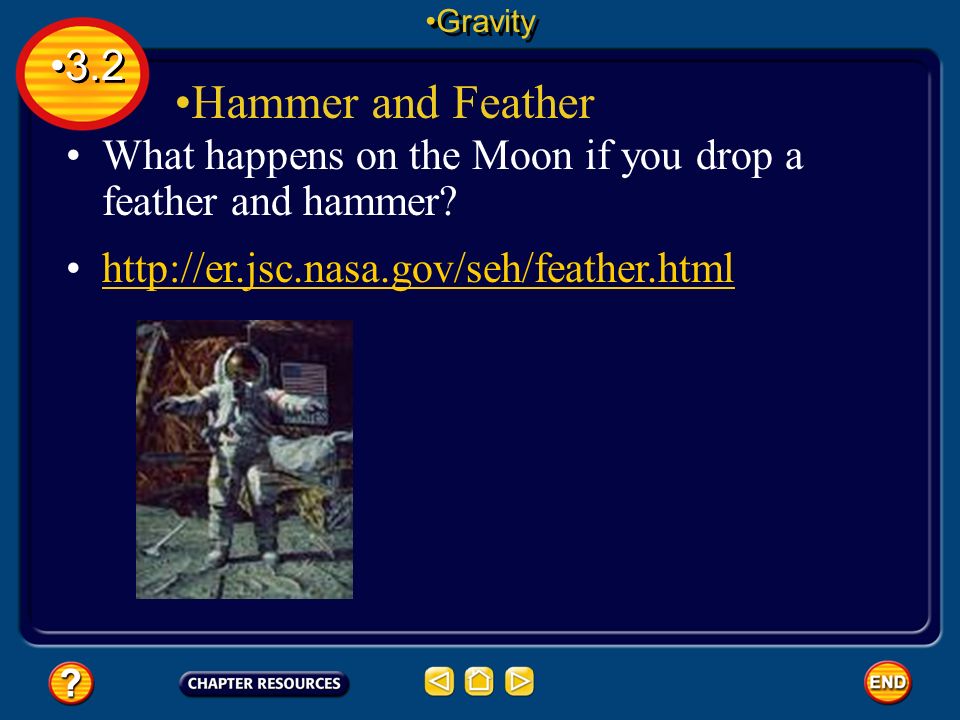 •Gravity

•3.2

•Hammer and Feather

• What happens on the Moon if you drop a feather and hammer?

• http://er.jsc.nasa.gov/seh/feather.html

?

CHAPTER RESOURCES

END